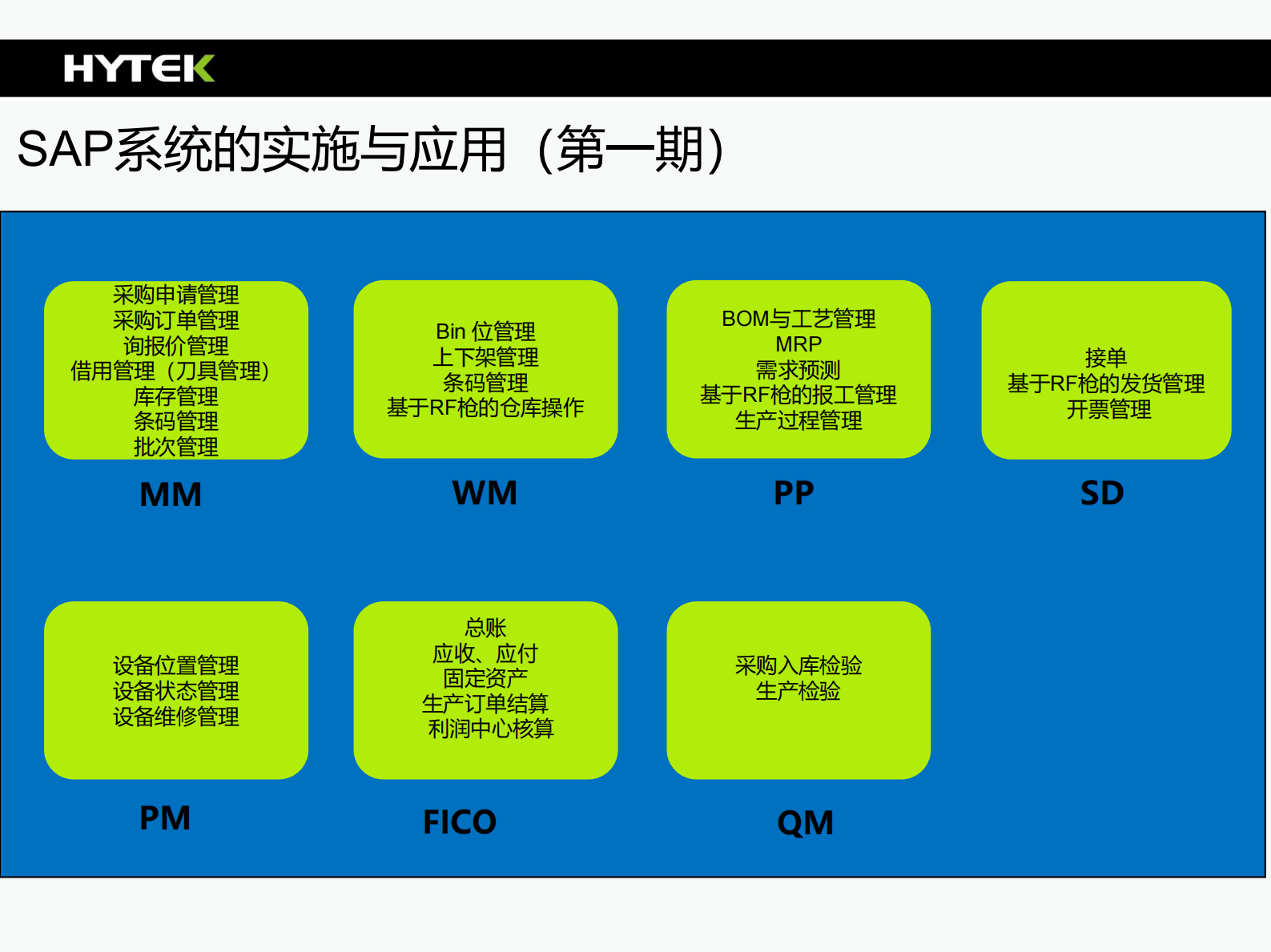 HYTEK

SAP系统的实施与应用（第一期）

采购申请管理
采购订单管理
询报价管理
借用管理（刀具管理）
库存管理
条码管理
批次管理

MM

Bin 位管理
上下架管理
条码管理
基于RF枪的仓库操作

WM

BOM与工艺管理
MRP
需求预测
基于RF枪的报工管理
生产过程管理

PP

接单
基于RF枪的发货管理
开票管理

SD

设备位置管理
设备状态管理
设备维修管理

PM

总账
应收、应付
固定资产
生产订单结算
利润中心核算

FICO

采购入库检验
生产检验

QM